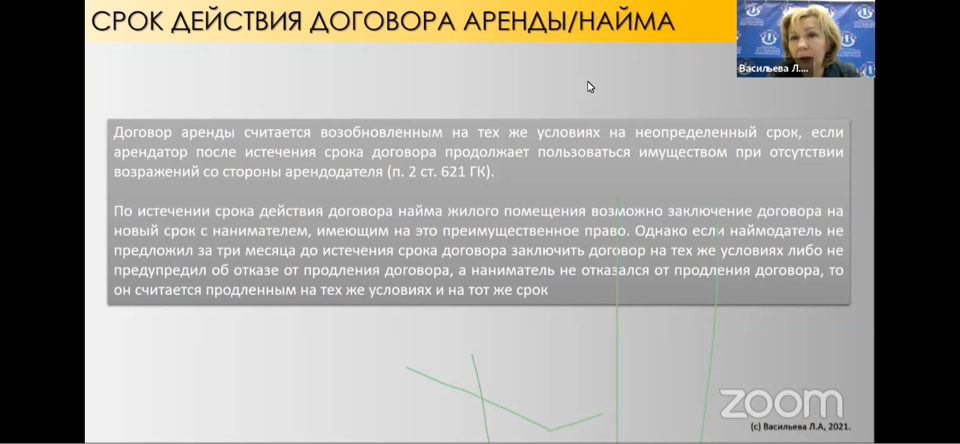 СРОК ДЕЙСТВИЯ ДОГОВОРА АРЕНДЫ/НАЙМА

Васильева Л....

Договор аренды считается возобновленным на тех же условиях на неопределенный срок, если арендатор после истечения срока договора продолжает пользоваться имуществом при отсутствии возражений со стороны арендодателя (п. 2 ст. 621 ГК).

По истечении срока действия договора найма жилого помещения возможно заключение договора на новый срок с нанимателем, имеющим на это преимущественное право. Однако если наймодатель не предложил за три месяца до истечения срока договора заключить договор на тех же условиях либо не предупредил об отказе от продления договора, а наниматель не отказался от продления договора, то он считается продленным на тех же условиях и на тот же срок

zoom

(с) Васильева Л.А, 2021.